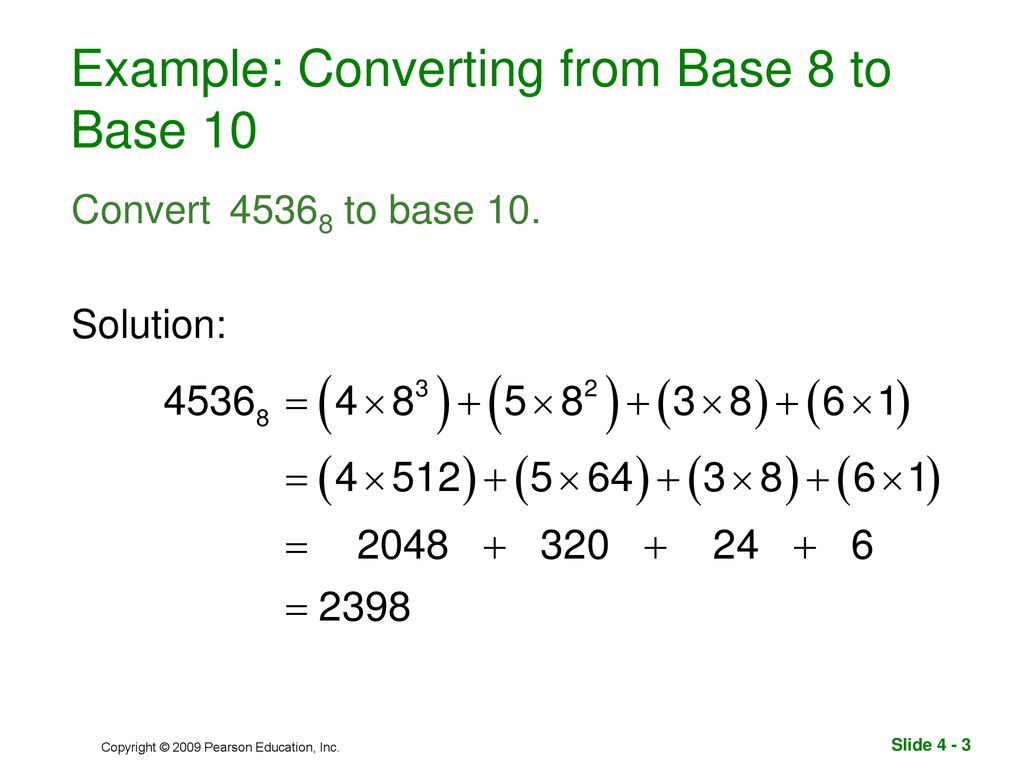 Example: Converting from Base 8 to Base 10

Convert $4536_8$ to base 10.

Solution:

$4536_8 = (4 \times 8^3) + (5 \times 8^2) + (3 \times 8) + (6 \times 1)$

$= (4 \times 512) + (5 \times 64) + (3 \times 8) + (6 \times 1)$

$= 2048 + 320 + 24 + 6$

$= 2398$

Copyright © 2009 Pearson Education, Inc.

Slide 4 - 3